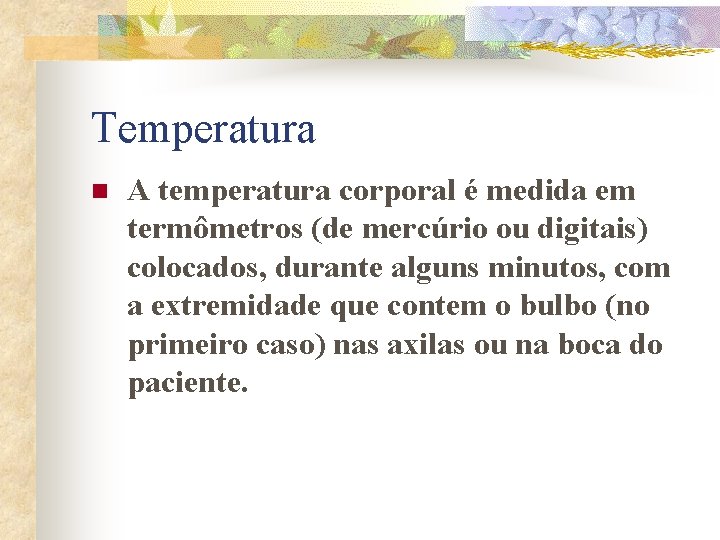 Temperatura

A temperatura corporal é medida em termômetros (de mercúrio ou digitais) colocados, durante alguns minutos, com a extremidade que contem o bulbo (no primeiro caso) nas axilas ou na boca do paciente.